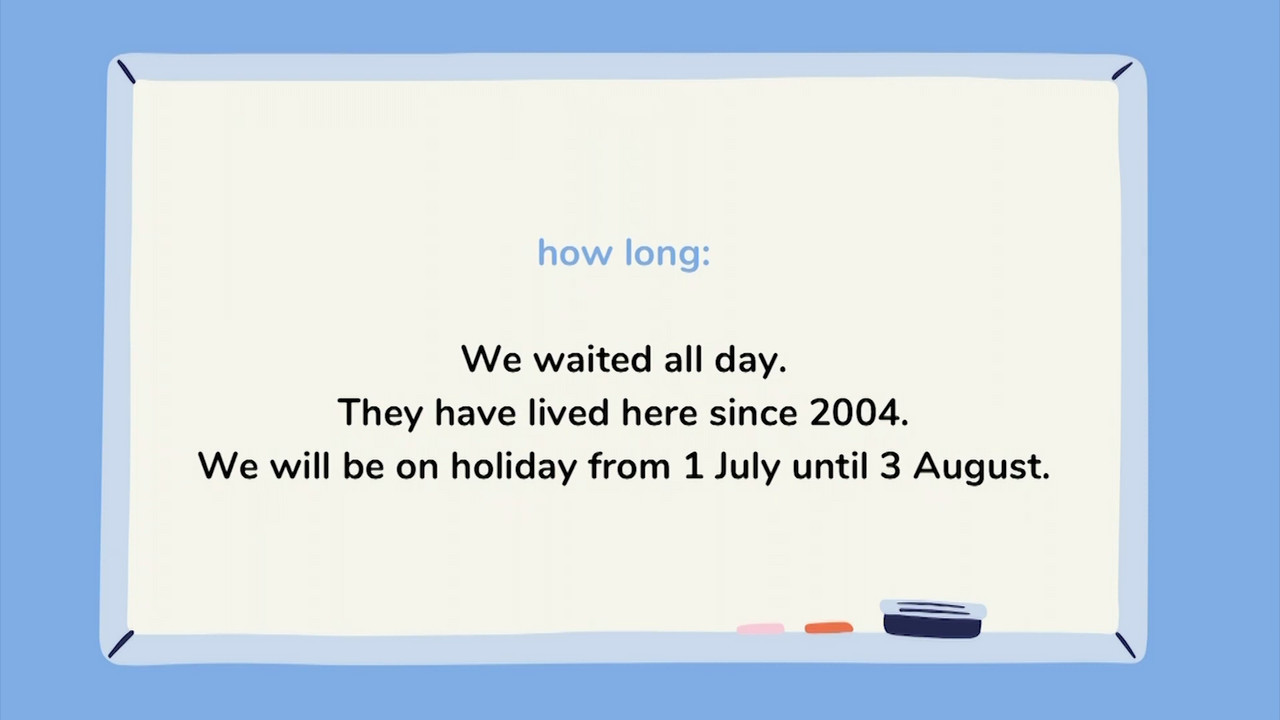 how long:

We waited all day.
They have lived here since 2004.
We will be on holiday from 1 July until 3 August.